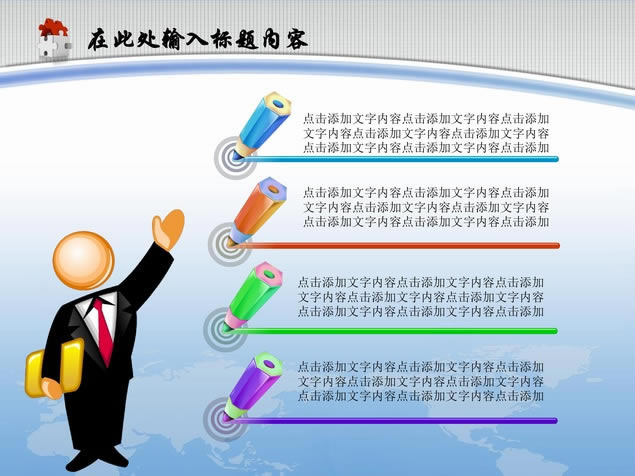 在此处输入标题内容

点击添加文字内容点击添加文字内容点击添加文字内容点击添加文字内容点击添加文字内容点击添加文字内容点击添加文字内容点击添加

点击添加文字内容点击添加文字内容点击添加文字内容点击添加文字内容点击添加文字内容点击添加文字内容点击添加文字内容点击添加

点击添加文字内容点击添加文字内容点击添加文字内容点击添加文字内容点击添加文字内容点击添加文字内容点击添加文字内容点击添加

点击添加文字内容点击添加文字内容点击添加文字内容点击添加文字内容点击添加文字内容点击添加文字内容点击添加文字内容点击添加